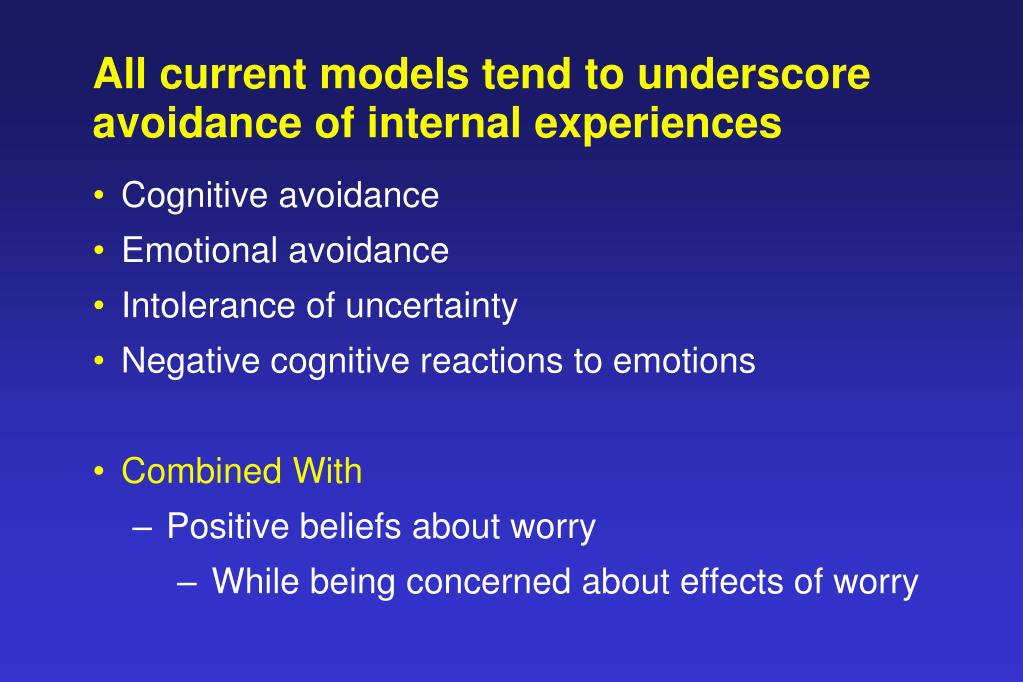 All current models tend to underscore avoidance of internal experiences

• Cognitive avoidance
• Emotional avoidance
• Intolerance of uncertainty
• Negative cognitive reactions to emotions

• Combined With
– Positive beliefs about worry
– While being concerned about effects of worry